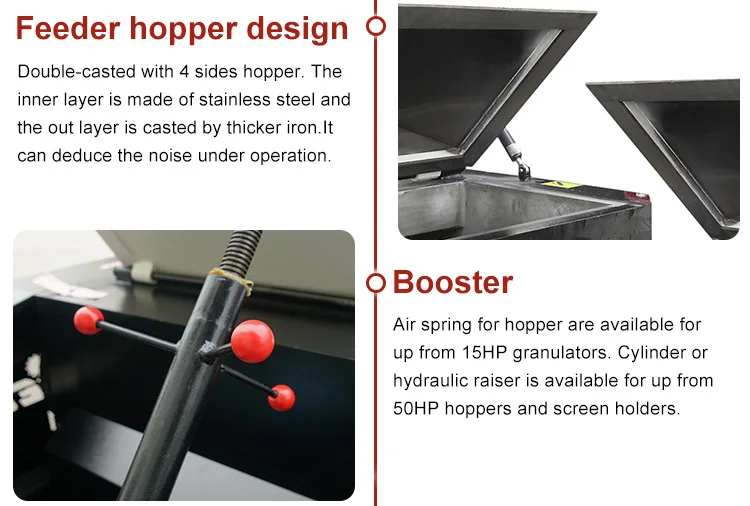 Feeder hopper design

Double-casted with 4 sides hopper. The inner layer is made of stainless steel and the out layer is casted by thicker iron.It can deduce the noise under operation.

Booster

Air spring for hopper are available for up from 15HP granulators. Cylinder or hydraulic raiser is available for up from 50HP hoppers and screen holders.